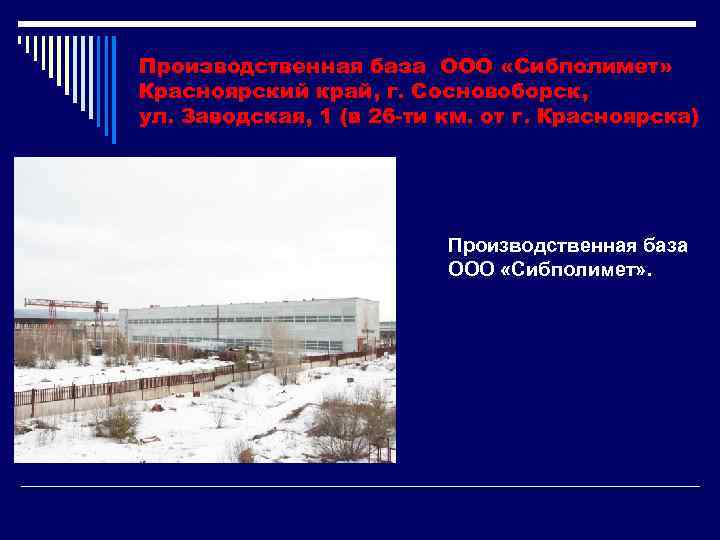 Производственная база ООО «Сибполимет» Красноярский край, г. Сосновоборск, ул. Заводская, 1 (в 26-ти км. от г. Красноярска)

Производственная база ООО «Сибполимет».